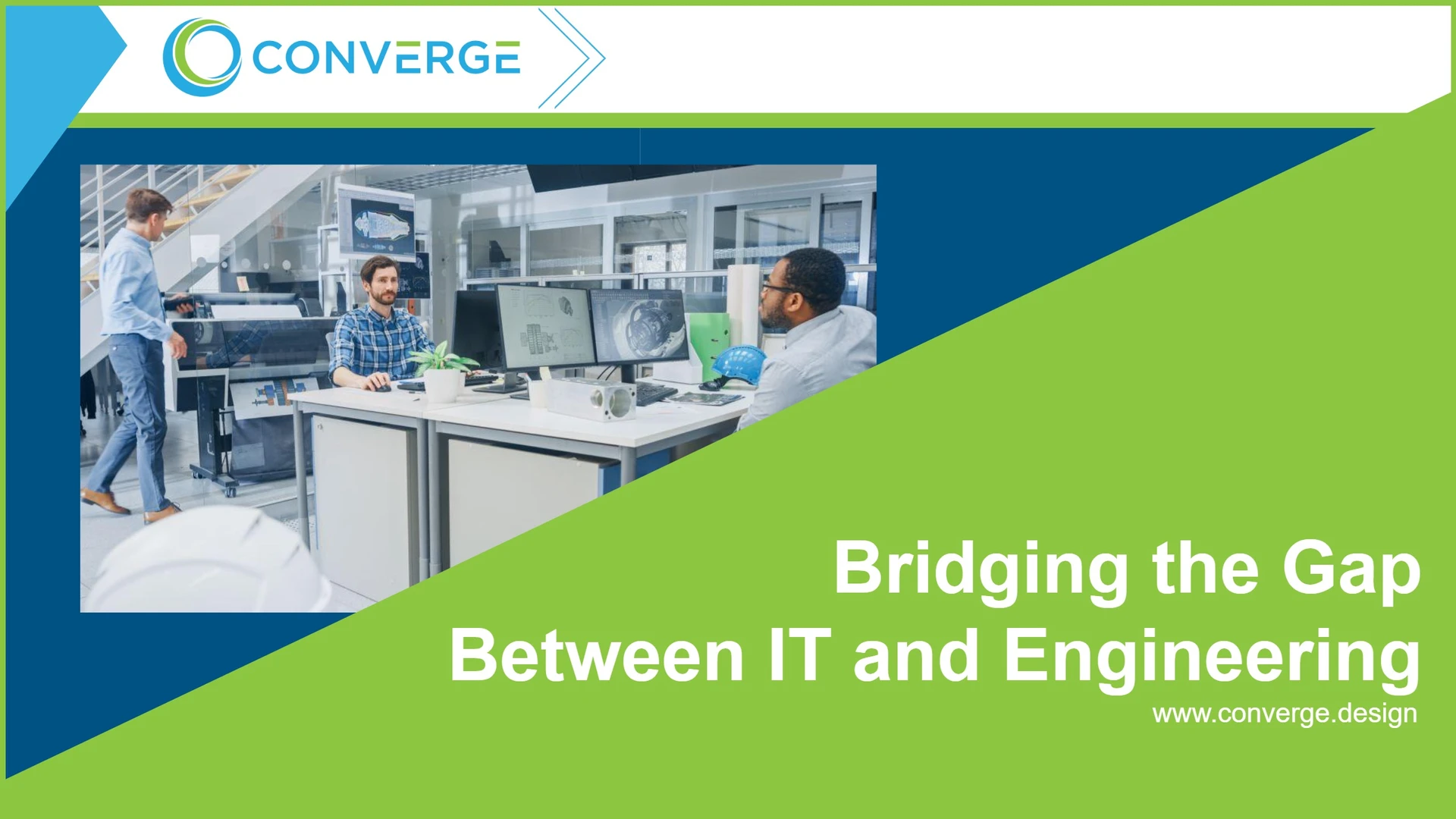 CONVERGE

Bridging the Gap Between IT and Engineering

www.converge.design